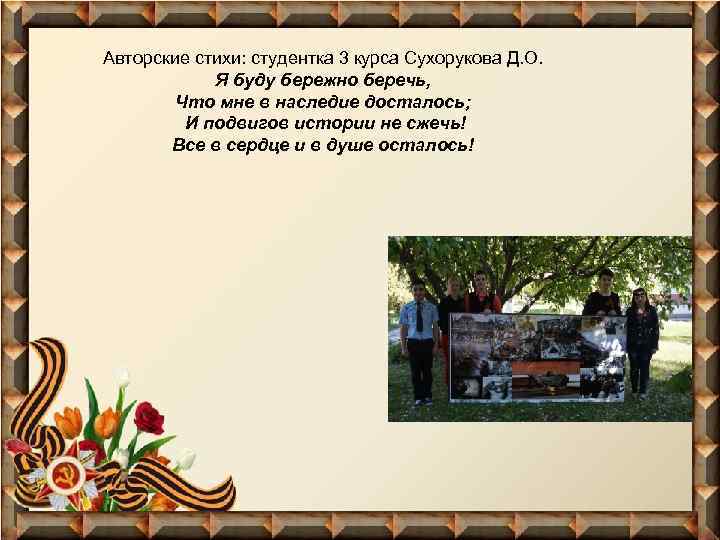 Авторские стихи: студентка 3 курса Сухорукова Д.О.

Я буду бережно беречь,
Что мне в наследие досталось;
И подвигов истории не сжечь!
Все в сердце и в душе осталось!